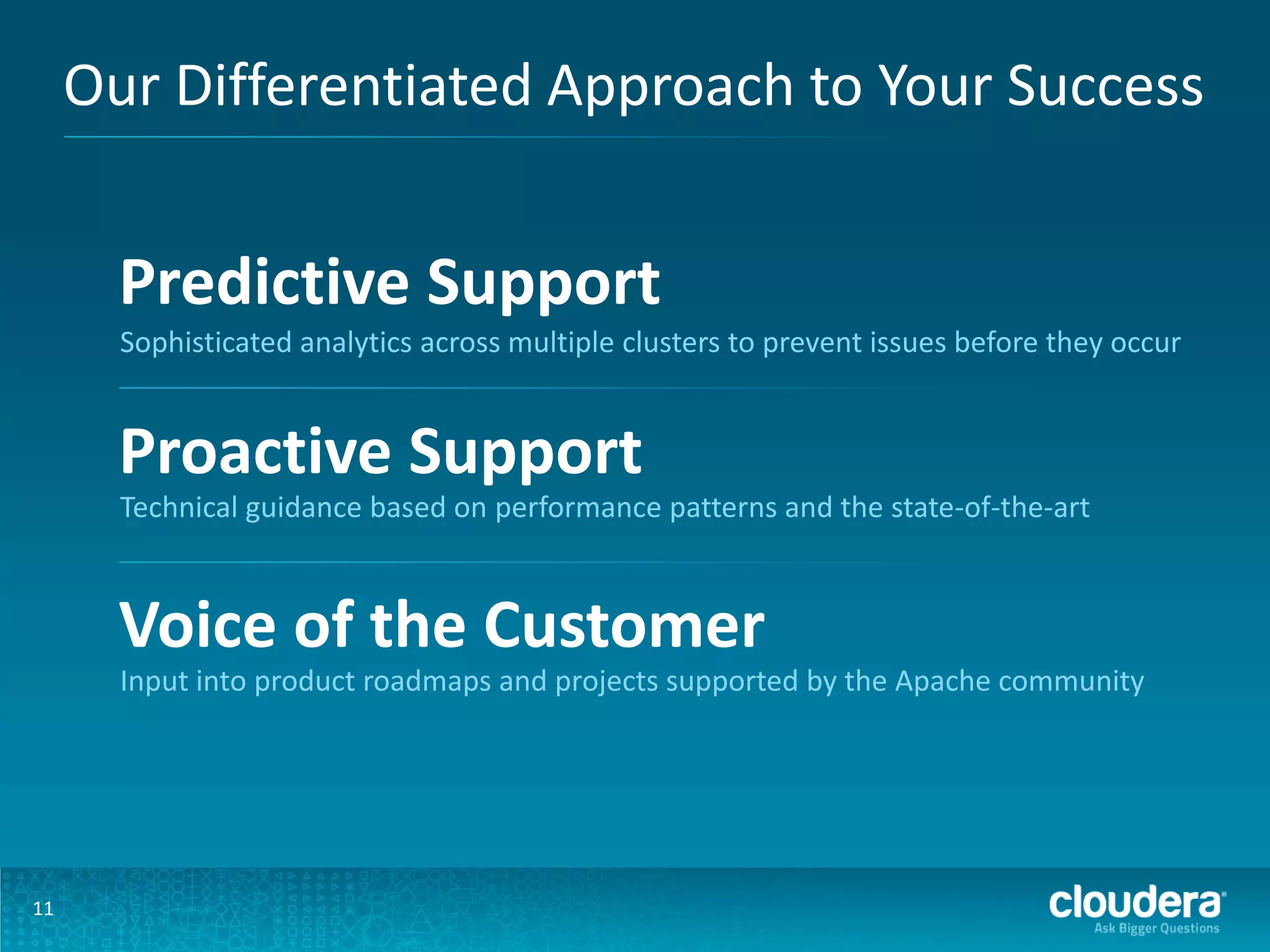 Our Differentiated Approach to Your Success

Predictive Support

Sophisticated analytics across multiple clusters to prevent issues before they occur

Proactive Support

Technical guidance based on performance patterns and the state-of-the-art

Voice of the Customer

Input into product roadmaps and projects supported by the Apache community

11

cloudera®
Ask Bigger Questions